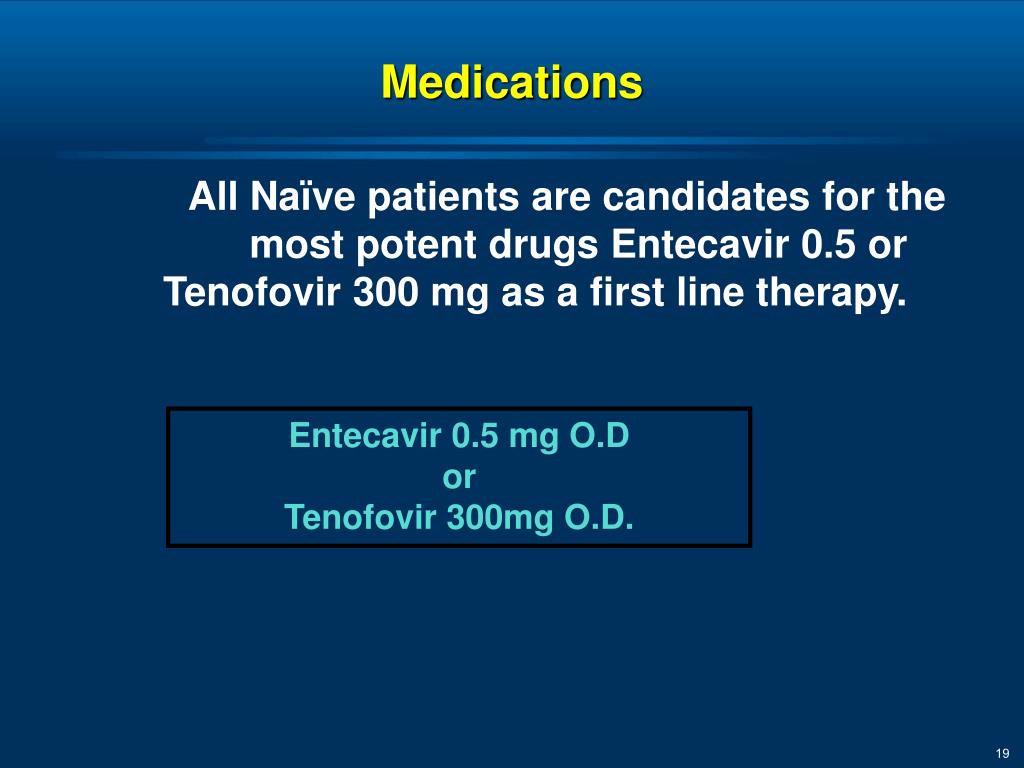 Medications

All Naïve patients are candidates for the most potent drugs Entecavir 0.5 or Tenofovir 300 mg as a first line therapy.

Entecavir 0.5 mg O.D
or
Tenofovir 300mg O.D.

19